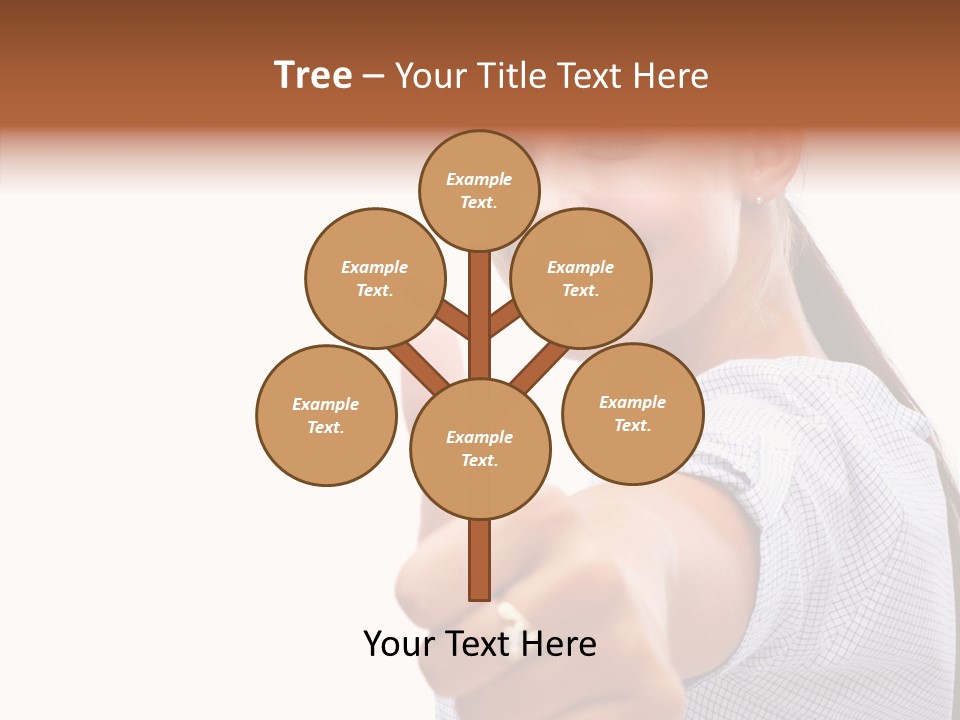 Tree – Your Title Text Here

Example Text.

Example Text.

Example Text.

Example Text.

Example Text.

Example Text.

Your Text Here